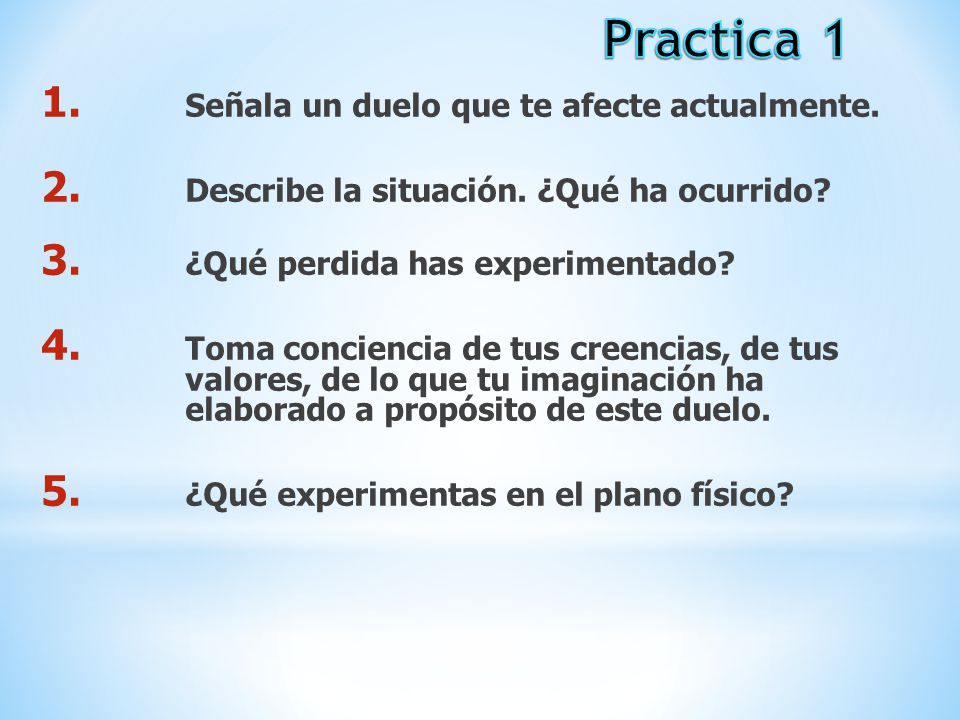 Practica 1

1. Señala un duelo que te afecte actualmente.

2. Describe la situación. ¿Qué ha ocurrido?

3. ¿Qué perdida has experimentado?

4. Toma conciencia de tus creencias, de tus valores, de lo que tu imaginación ha elaborado a propósito de este duelo.

5. ¿Qué experimentas en el plano físico?